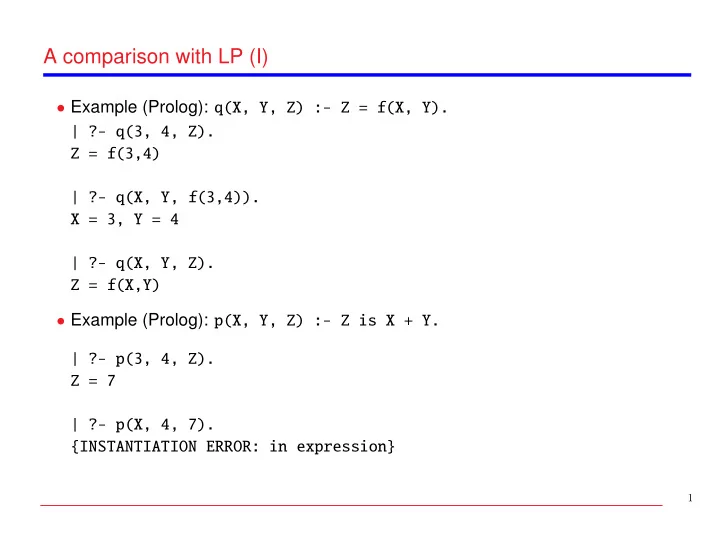 A comparison with LP (I)

• Example (Prolog): q(X, Y, Z) :- Z = f(X, Y).
| ?- q(3, 4, Z).
Z = f(3,4)

| ?- q(X, Y, f(3,4)).
X = 3, Y = 4

| ?- q(X, Y, Z).
Z = f(X,Y)

• Example (Prolog): p(X, Y, Z) :- Z is X + Y.

| ?- p(3, 4, Z).
Z = 7

| ?- p(X, 4, 7).
{INSTANTIATION ERROR: in expression}

1